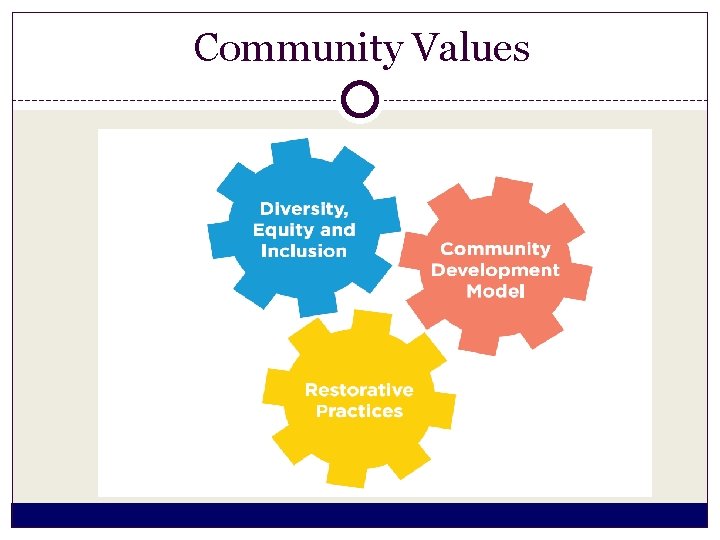 Community Values

Diversity, Equity and Inclusion

Community Development Model

Restorative Practices